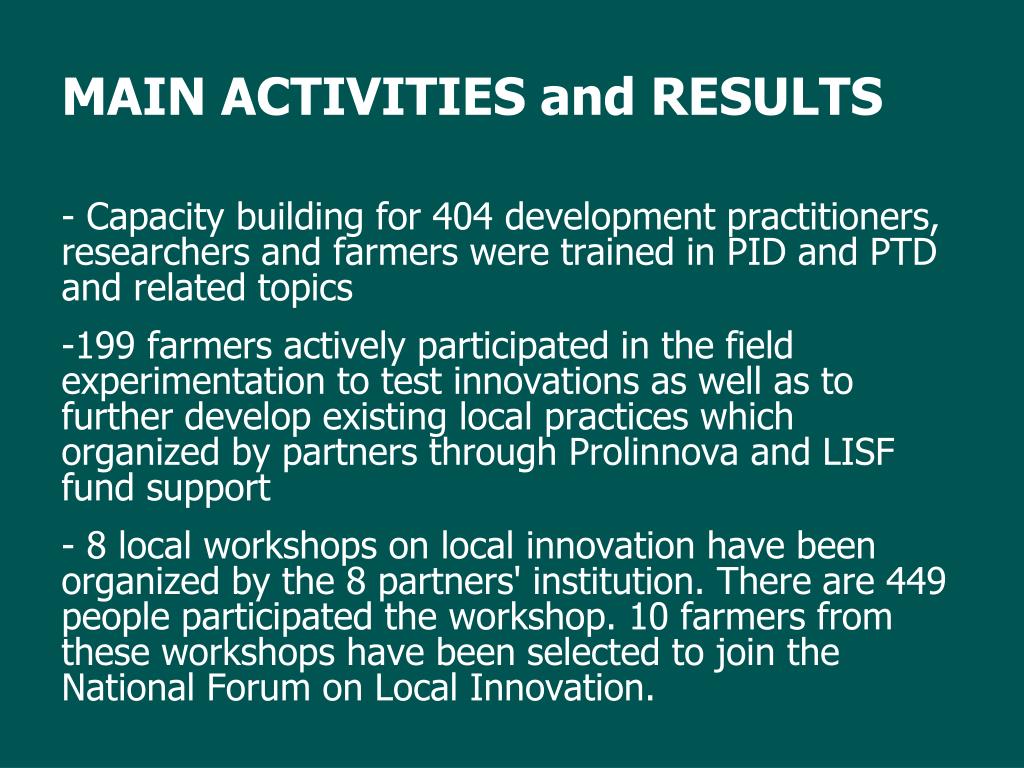 MAIN ACTIVITIES and RESULTS

- Capacity building for 404 development practitioners, researchers and farmers were trained in PID and PTD and related topics

-199 farmers actively participated in the field experimentation to test innovations as well as to further develop existing local practices which organized by partners through Prolinnova and LISF fund support

- 8 local workshops on local innovation have been organized by the 8 partners' institution. There are 449 people participated the workshop. 10 farmers from these workshops have been selected to join the National Forum on Local Innovation.